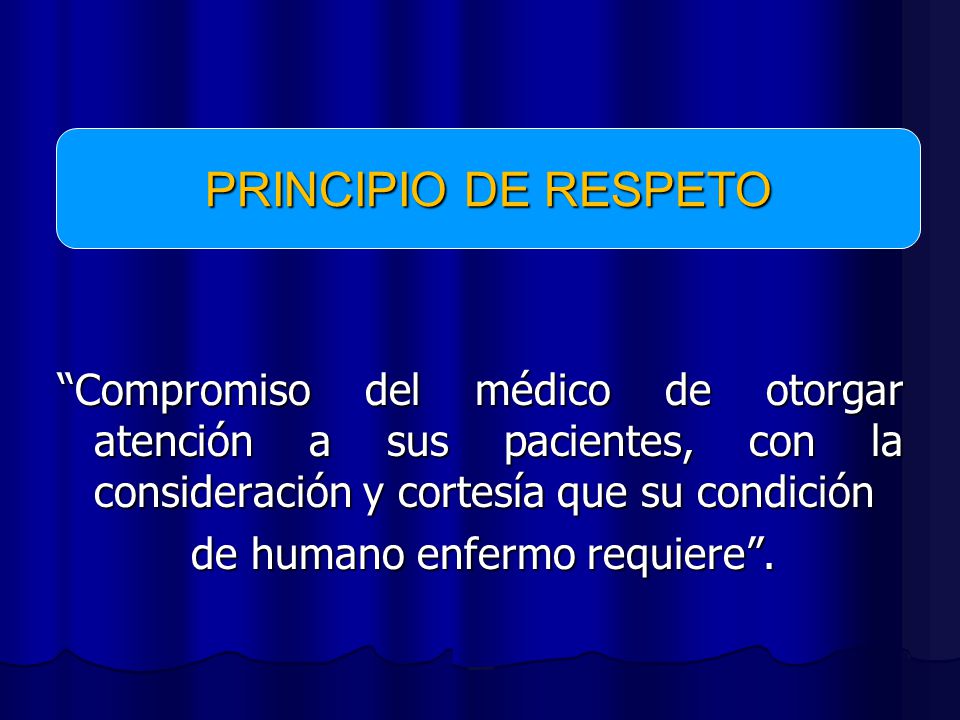 PRINCIPIO DE RESPETO

“Compromiso del médico de otorgar atención a sus pacientes, con la consideración y cortesía que su condición de humano enfermo requiere”.